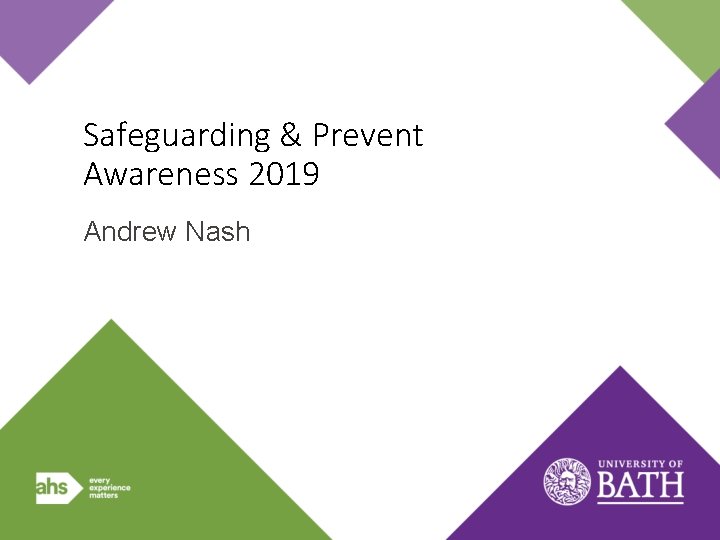 Safeguarding & Prevent Awareness 2019

Andrew Nash

ahs every experience matters

UNIVERSITY OF BATH